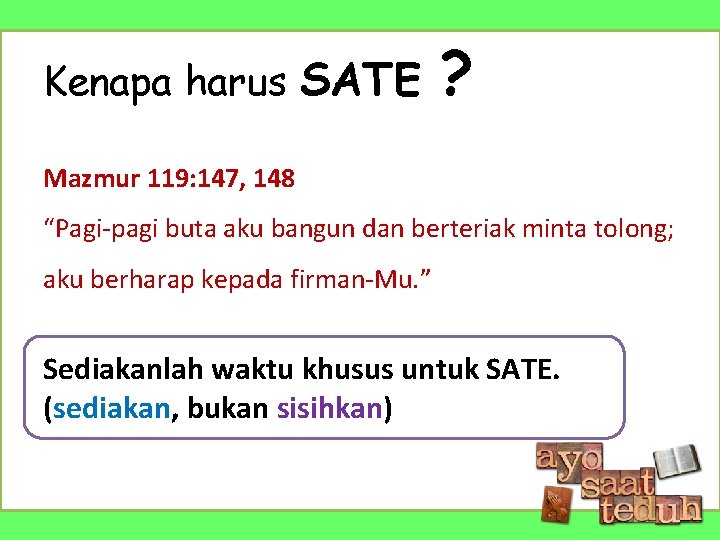 Kenapa harus SATE ?

Mazmur 119:147, 148

“Pagi-pagi buta aku bangun dan berteriak minta tolong; aku berharap kepada firman-Mu.”

Sediakanlah waktu khusus untuk SATE. (sediakan, bukan sisihkan)

ayo saat teduh